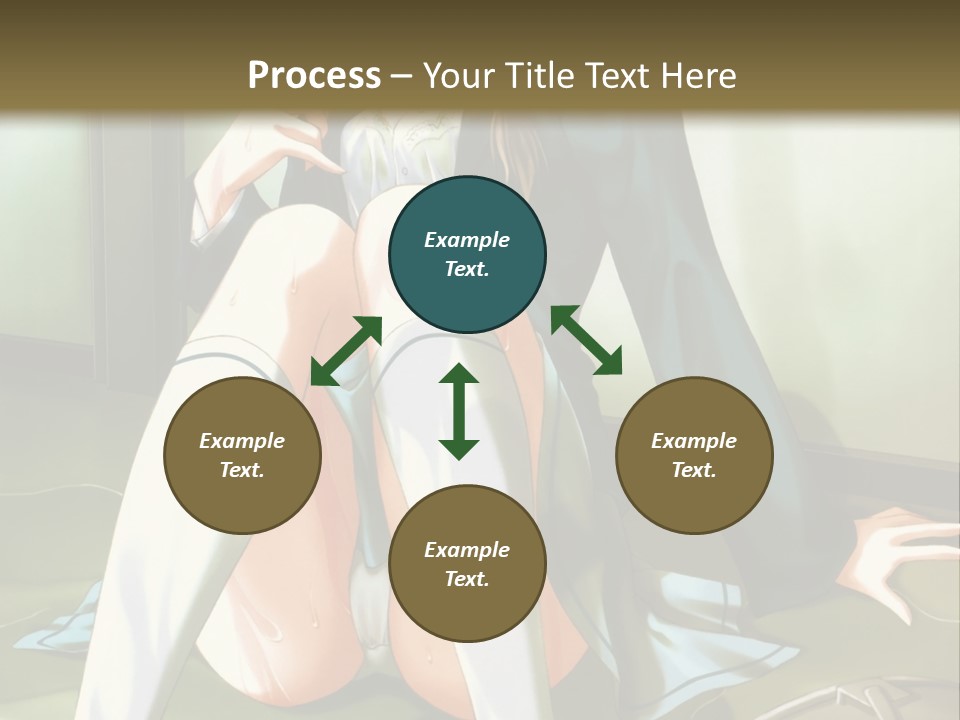 Process – Your Title Text Here

Example Text.

Example Text.

Example Text.

Example Text.